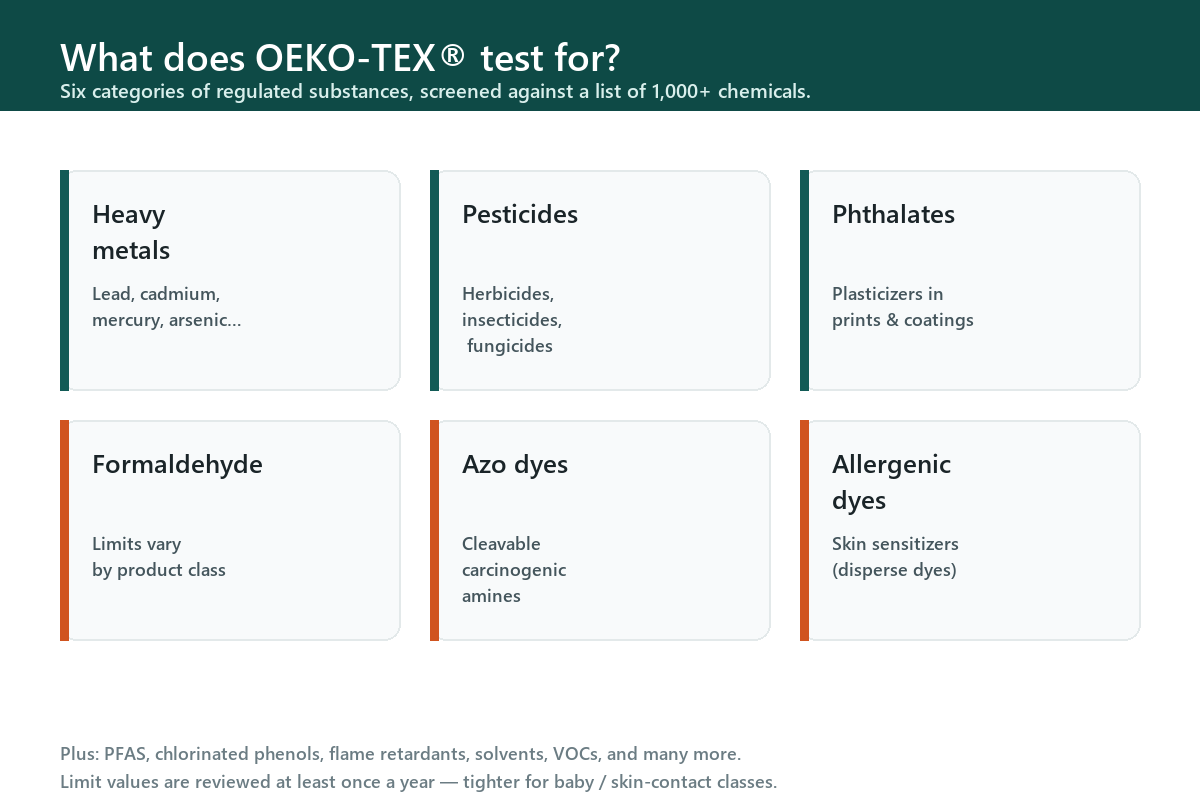 What does OEKO-TEX® test for?
Six categories of regulated substances, screened against a list of 1,000+ chemicals.

Heavy metals

Lead, cadmium, mercury, arsenic…

Pesticides

Herbicides, insecticides, fungicides

Phthalates

Plasticizers in prints & coatings

Formaldehyde

Limits vary by product class

Azo dyes

Cleavable carcinogenic amines

Allergenic dyes

Skin sensitizers (disperse dyes)

Plus: PFAS, chlorinated phenols, flame retardants, solvents, VOCs, and many more.
Limit values are reviewed at least once a year — tighter for baby / skin-contact classes.